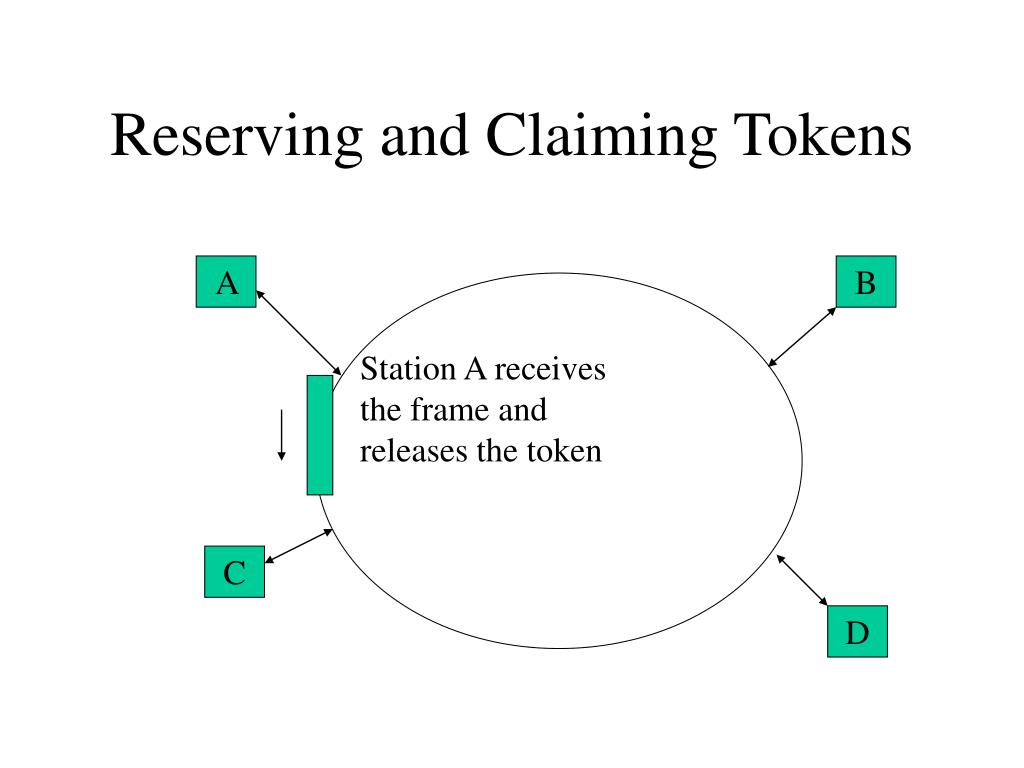 Reserving and Claiming Tokens

A

B

Station A receives the frame and releases the token

C

D